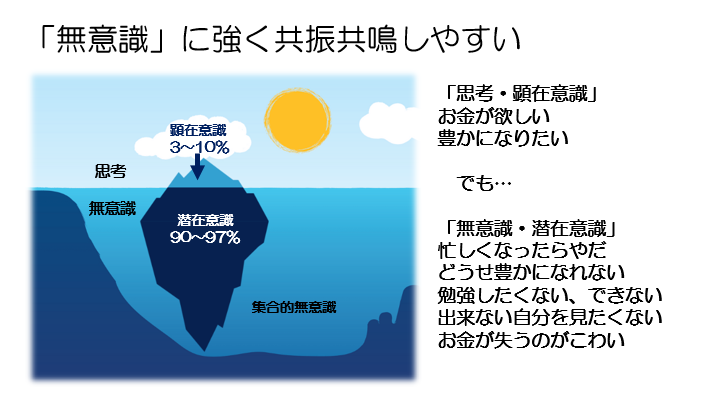 「無意識」に強く共振共鳴しやすい

顕在意識
3～10%

思考

無意識

潜在意識
90～97%

集合的無意識

「思考・顕在意識」
お金が欲しい
豊かになりたい

でも…

「無意識・潜在意識」
忙しくなったらやだ
どうせ豊かになれない
勉強したくない、できない
出来ない自分を見たくない
お金が失うのがこわい